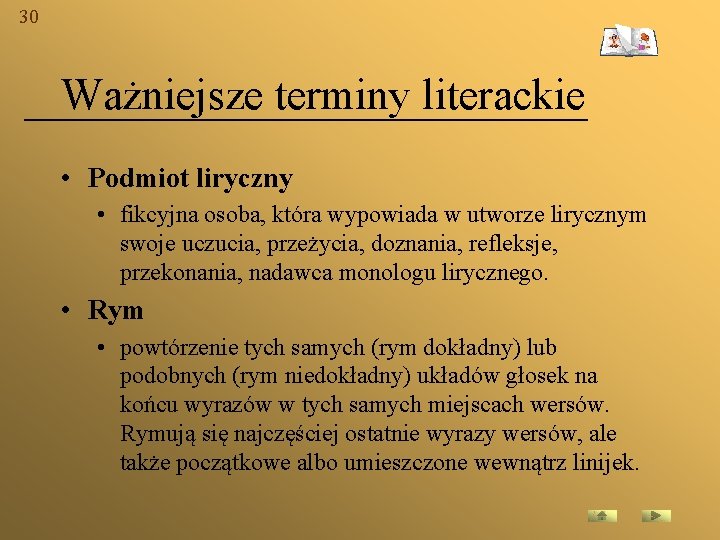 30

Ważniejsze terminy literackie

• Podmiot liryczny
  • fikcyjna osoba, która wypowiada w utworze lirycznym swoje uczucia, przeżycia, doznania, refleksje, przekonania, nadawca monologu lirycznego.
• Rym
  • powtórzenie tych samych (rym dokładny) lub podobnych (rym niedokładny) układów głosek na końcu wyrazów w tych samych miejscach wersów. Rymują się najczęściej ostatnie wyrazy wersów, ale także początkowe albo umieszczone wewnątrz linijek.